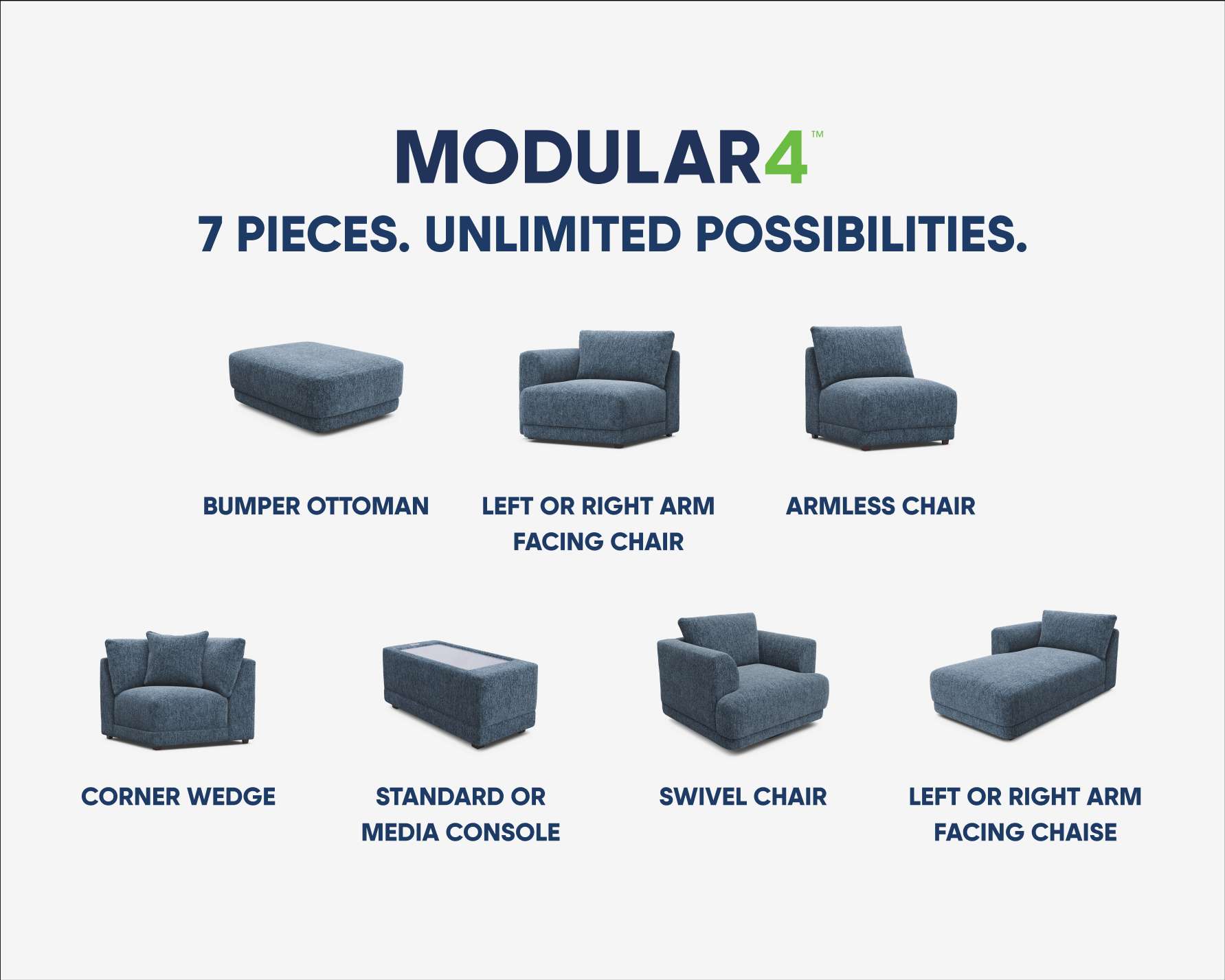 MODULAR4™

7 PIECES. UNLIMITED POSSIBILITIES.

BUMPER OTTOMAN

LEFT OR RIGHT ARM FACING CHAIR

ARMLESS CHAIR

CORNER WEDGE

STANDARD OR MEDIA CONSOLE

SWIVEL CHAIR

LEFT OR RIGHT ARM FACING CHAISE